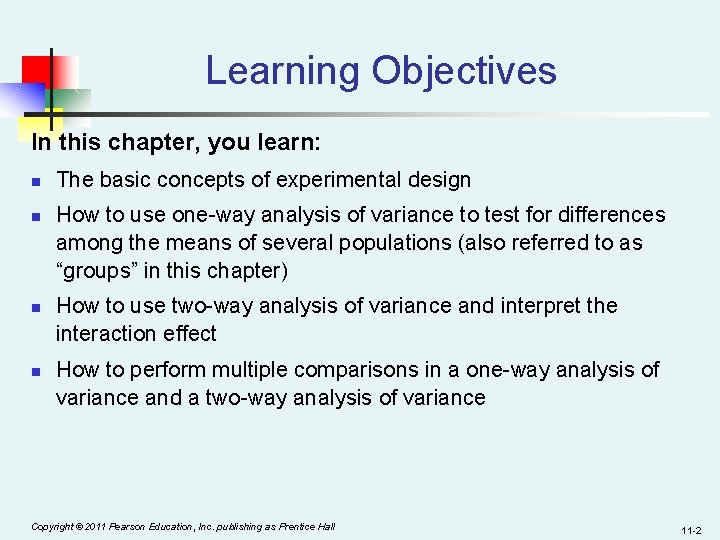 Learning Objectives

In this chapter, you learn:

- The basic concepts of experimental design
- How to use one-way analysis of variance to test for differences among the means of several populations (also referred to as “groups” in this chapter)
- How to use two-way analysis of variance and interpret the interaction effect
- How to perform multiple comparisons in a one-way analysis of variance and a two-way analysis of variance

Copyright © 2011 Pearson Education, Inc. publishing as Prentice Hall

11-2